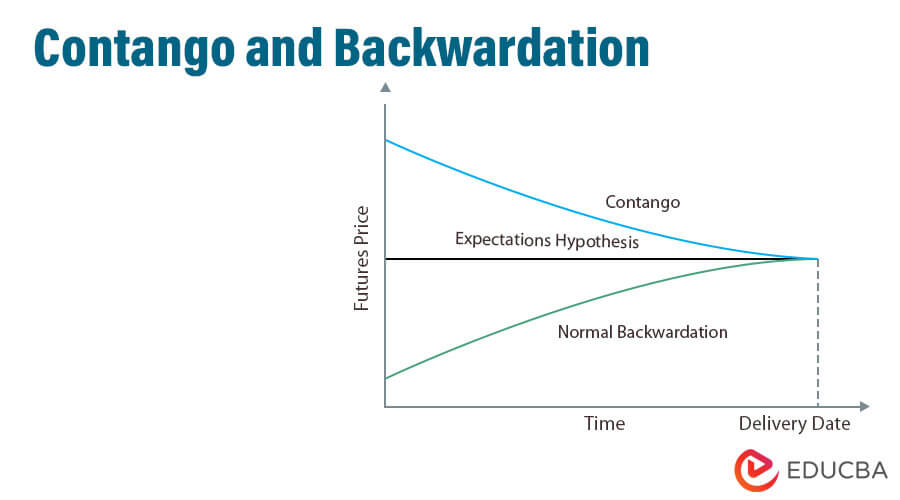 Contango and Backwardation

Futures Price

Contango

Expectations Hypothesis

Normal Backwardation

Time

Delivery Date

EDUCBA